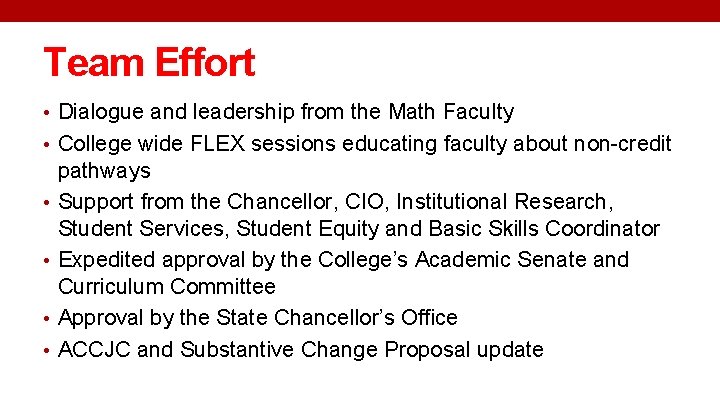 Team Effort

• Dialogue and leadership from the Math Faculty
• College wide FLEX sessions educating faculty about non-credit pathways
• Support from the Chancellor, CIO, Institutional Research, Student Services, Student Equity and Basic Skills Coordinator
• Expedited approval by the College's Academic Senate and Curriculum Committee
• Approval by the State Chancellor's Office
• ACCJC and Substantive Change Proposal update